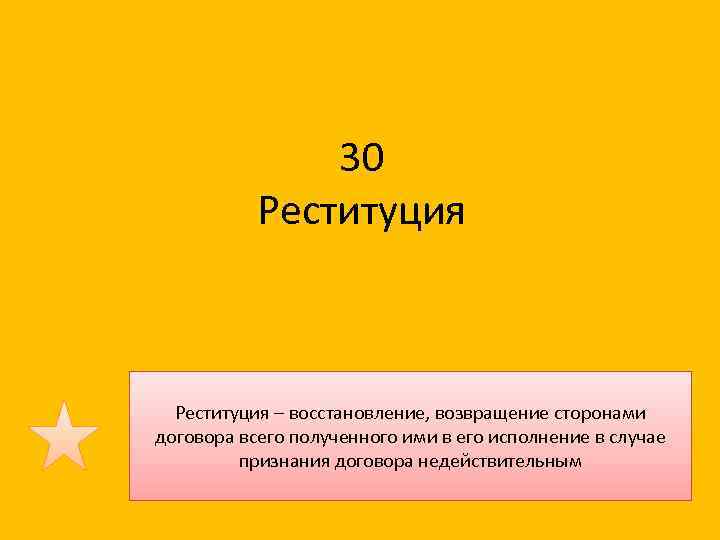 30
Реституция

Реституция – восстановление, возвращение сторонами договора всего полученного ими в его исполнение в случае признания договора недействительным